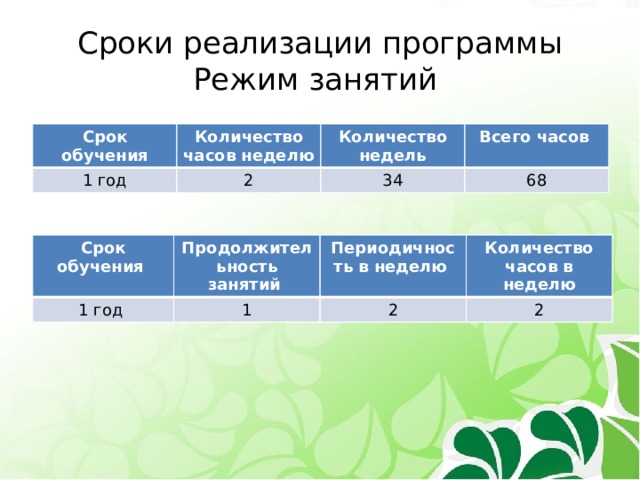 Сроки реализации программы
Режим занятий

| Срок обучения | Количество часов неделю | Количество недель | Всего часов |
|---|---|---|---|
| 1 год | 2 | 34 | 68 |

| Срок обучения | Продолжительность занятий | Периодичность в неделю | Количество часов в неделю |
|---|---|---|---|
| 1 год | 1 | 2 | 2 |